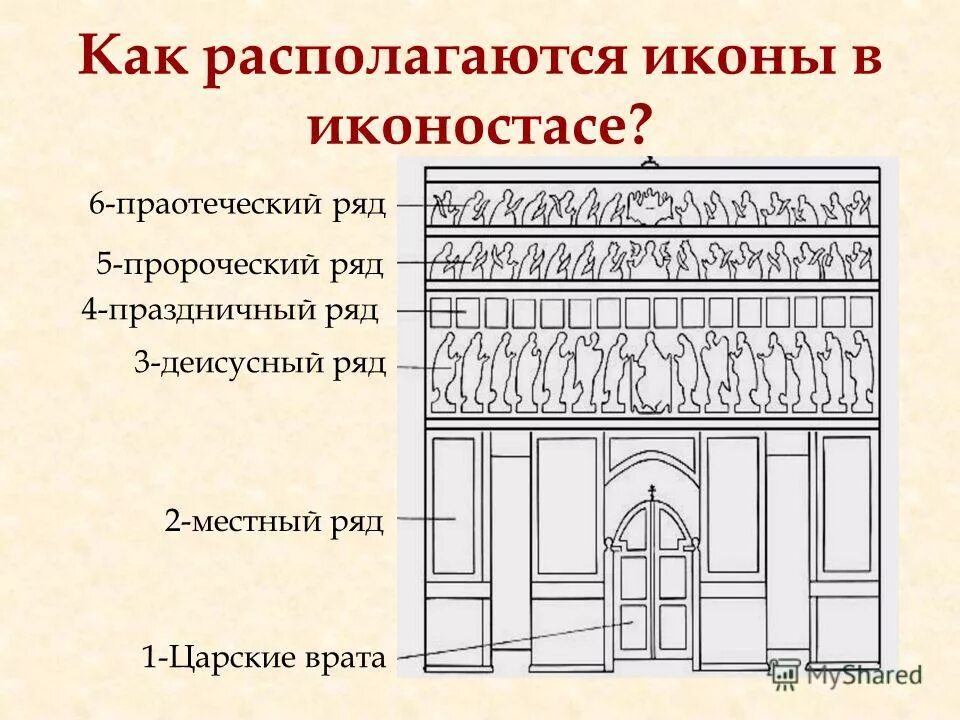 Как располагаются иконы в иконостасе?

6-праотеческий ряд
5-пророческий ряд
4-праздничный ряд
3-деисусный ряд
2-местный ряд
1-Царские врата

MyShared